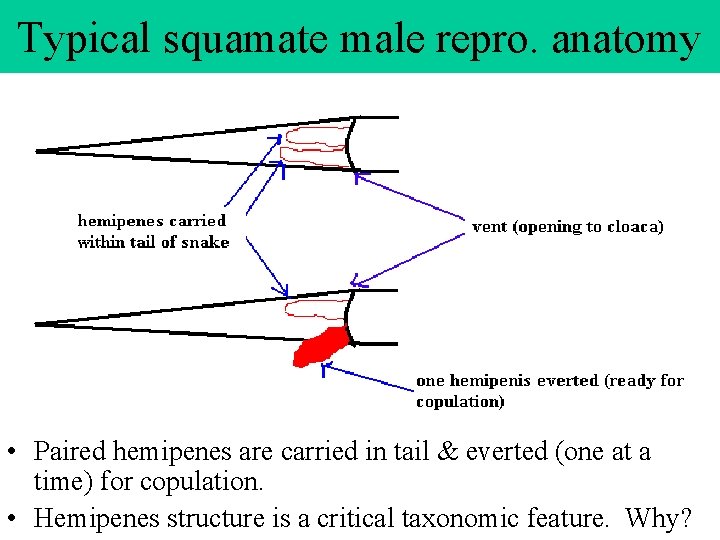 Typical squamate male repro. anatomy

hemipenes carried within tail of snake

vent (opening to cloaca)

one hemipenis everted (ready for copulation)

• Paired hemipenes are carried in tail & everted (one at a time) for copulation.
• Hemipenes structure is a critical taxonomic feature. Why?